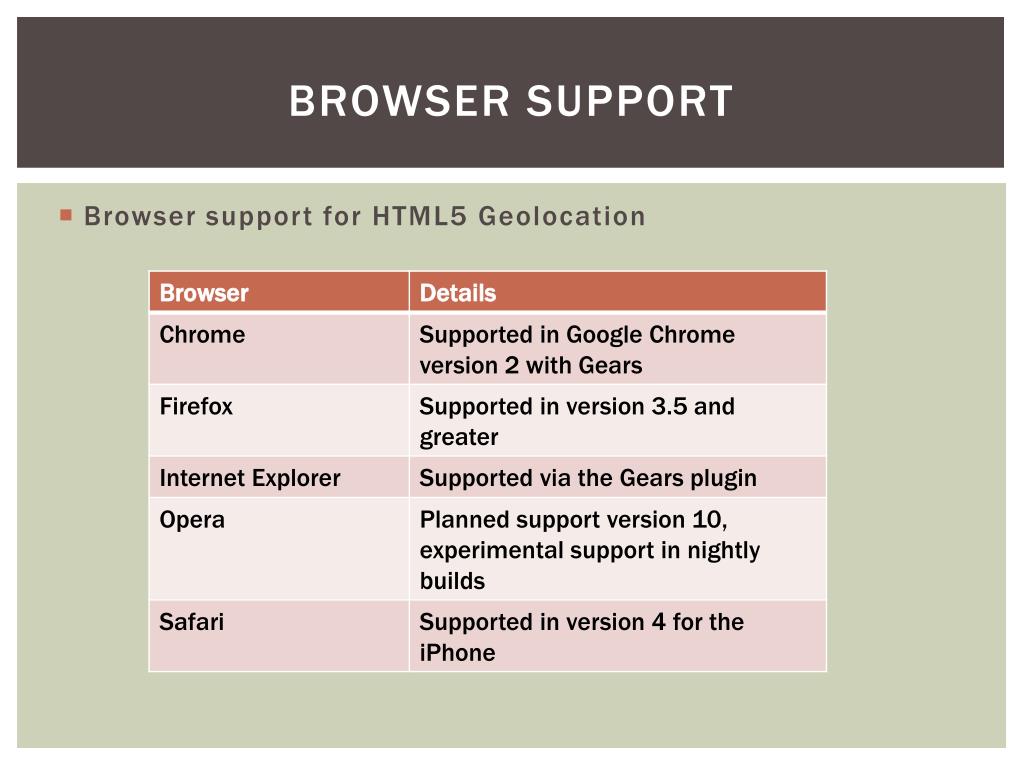 BROWSER SUPPORT

Browser support for HTML5 Geolocation

| Browser | Details |
|---|---|
| Chrome | Supported in Google Chrome version 2 with Gears |
| Firefox | Supported in version 3.5 and greater |
| Internet Explorer | Supported via the Gears plugin |
| Opera | Planned support version 10, experimental support in nightly builds |
| Safari | Supported in version 4 for the iPhone |